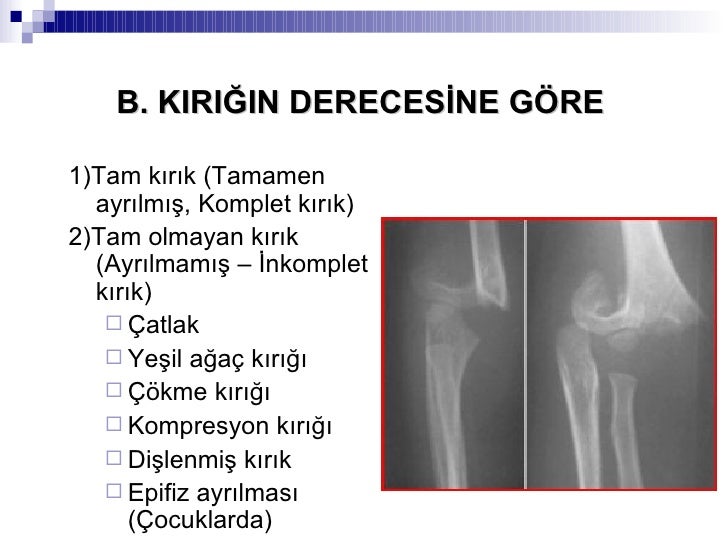 B. KIRIĞIN DERECESİNE GÖRE

1)Tam kırık (Tamamen ayrılmış, Komplet kırık)

2)Tam olmayan kırık (Ayrılmamış – İnkomplet kırık)

□ Çatlak
□ Yeşil ağaç kırığı
□ Çökme kırığı
□ Kompresyon kırığı
□ Dişlenmiş kırık
□ Epifiz ayrılması (Çocuklarda)